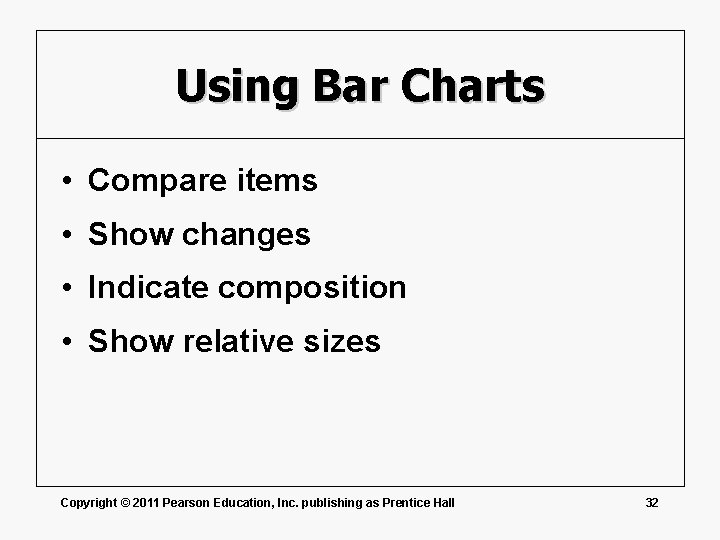 Using Bar Charts

• Compare items
• Show changes
• Indicate composition
• Show relative sizes

Copyright © 2011 Pearson Education, Inc. publishing as Prentice Hall

32